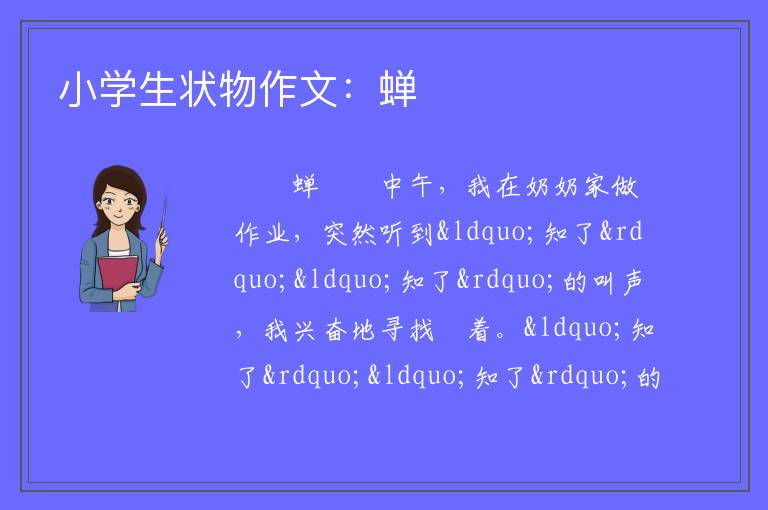 小学生状物作文：蝉

蝉　　中午，我在奶奶家做作业，突然听到&ldquo;知了&rdquo;&ldquo;知了&rdquo;的叫声，我兴奋地寻找　着。&ldquo;知了&rdquo;&ldquo;知了&rdquo;的